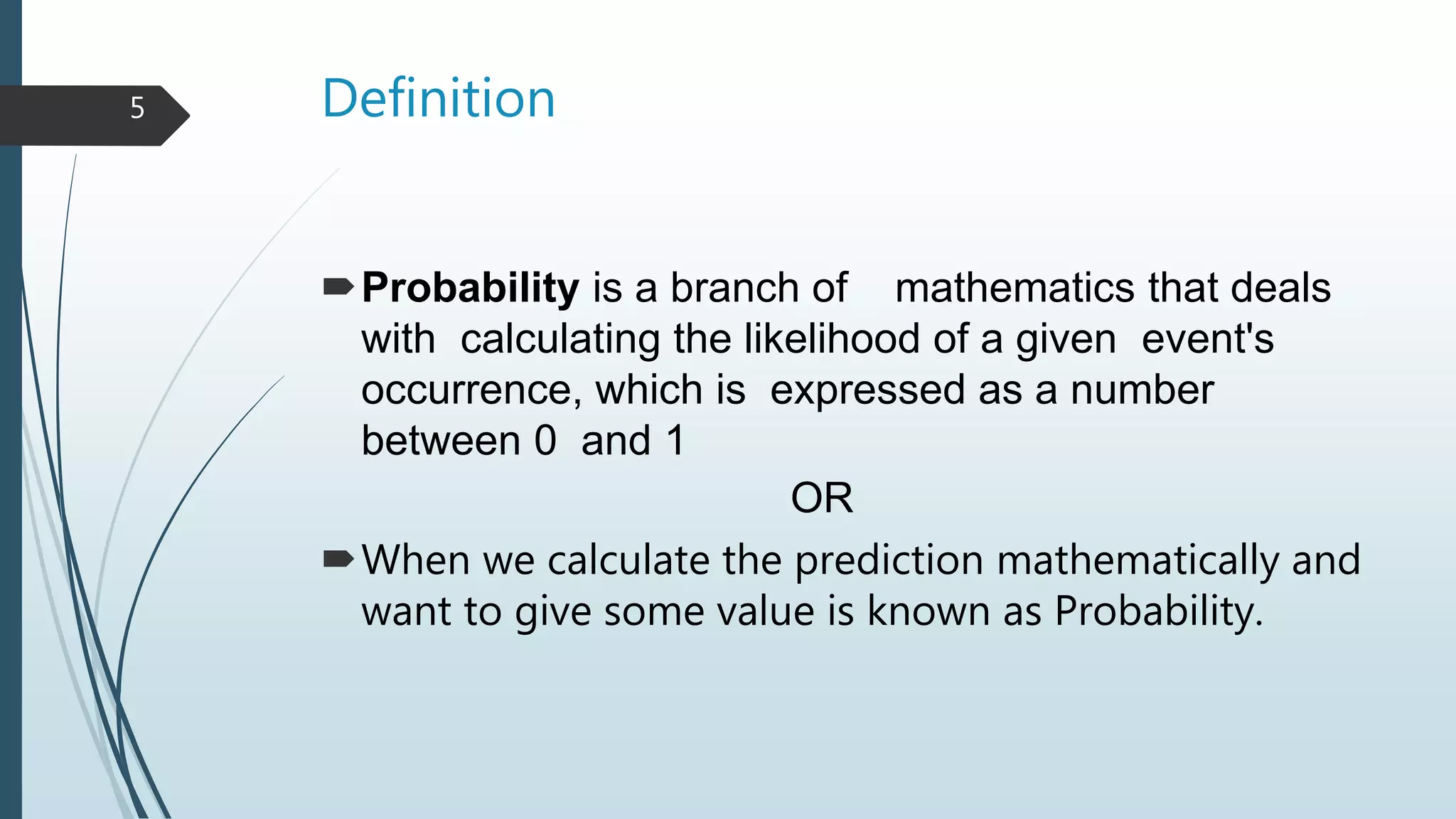 5

Definition

Probability is a branch of mathematics that deals with calculating the likelihood of a given event's occurrence, which is expressed as a number between 0 and 1

OR

When we calculate the prediction mathematically and want to give some value is known as Probability.